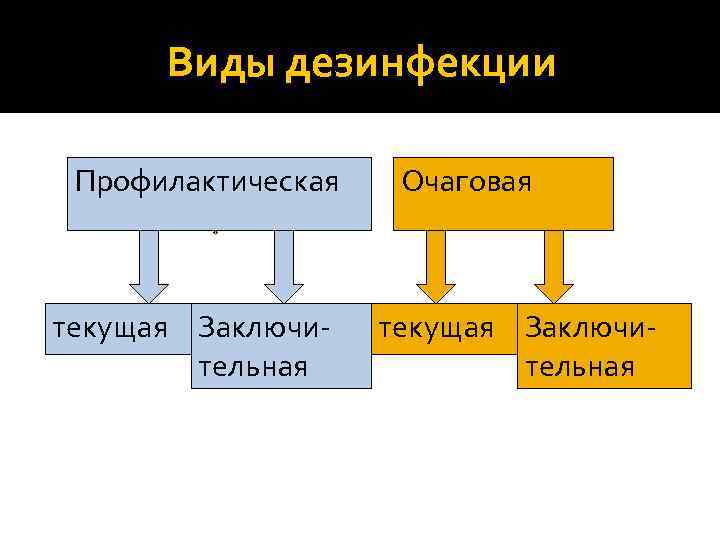 Виды дезинфекции

Профилактическая

Очаговая

текущая

Заключительная

текущая

Заключительная